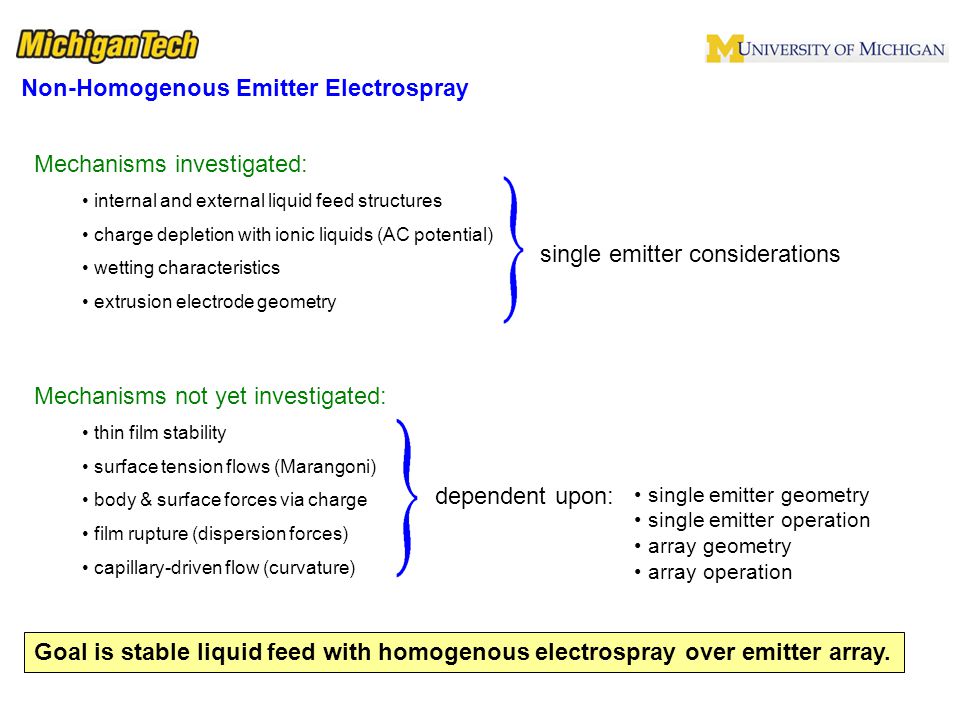 MichiganTech

M UNIVERSITY OF MICHIGAN

Non-Homogenous Emitter Electrospray

Mechanisms investigated:

• internal and external liquid feed structures
• charge depletion with ionic liquids (AC potential)
• wetting characteristics
• extrusion electrode geometry

single emitter considerations

Mechanisms not yet investigated:

• thin film stability
• surface tension flows (Marangoni)
• body & surface forces via charge
• film rupture (dispersion forces)
• capillary-driven flow (curvature)

dependent upon:

• single emitter geometry
• single emitter operation
• array geometry
• array operation

Goal is stable liquid feed with homogenous electrospray over emitter array.